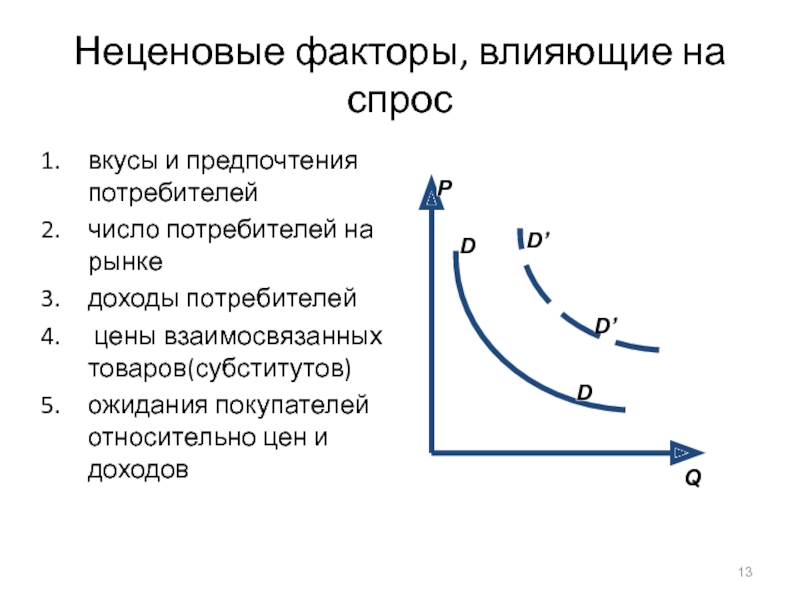 Неценовые факторы, влияющие на спрос

1. вкусы и предпочтения потребителей
2. число потребителей на рынке
3. доходы потребителей
4. цены взаимосвязанных товаров(субститутов)
5. ожидания покупателей относительно цен и доходов

P
D
D'
D'
D
Q

13